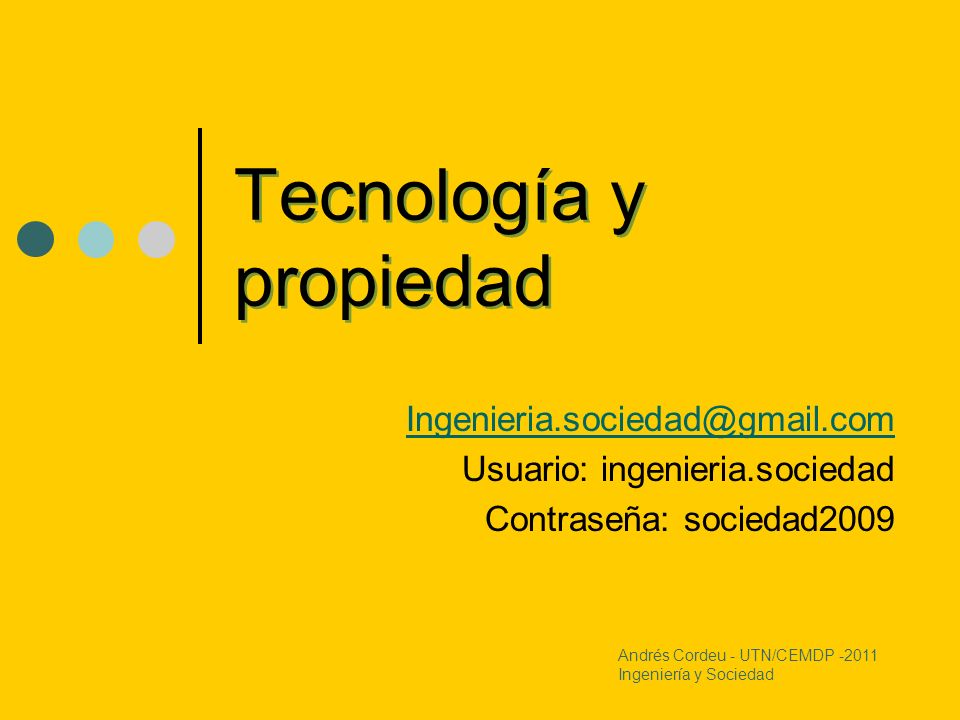 Tecnología y propiedad

Ingenieria.sociedad@gmail.com
Usuario: ingenieria.sociedad
Contraseña: sociedad2009

Andrés Cordeu - UTN/CEMDP -2011
Ingeniería y Sociedad